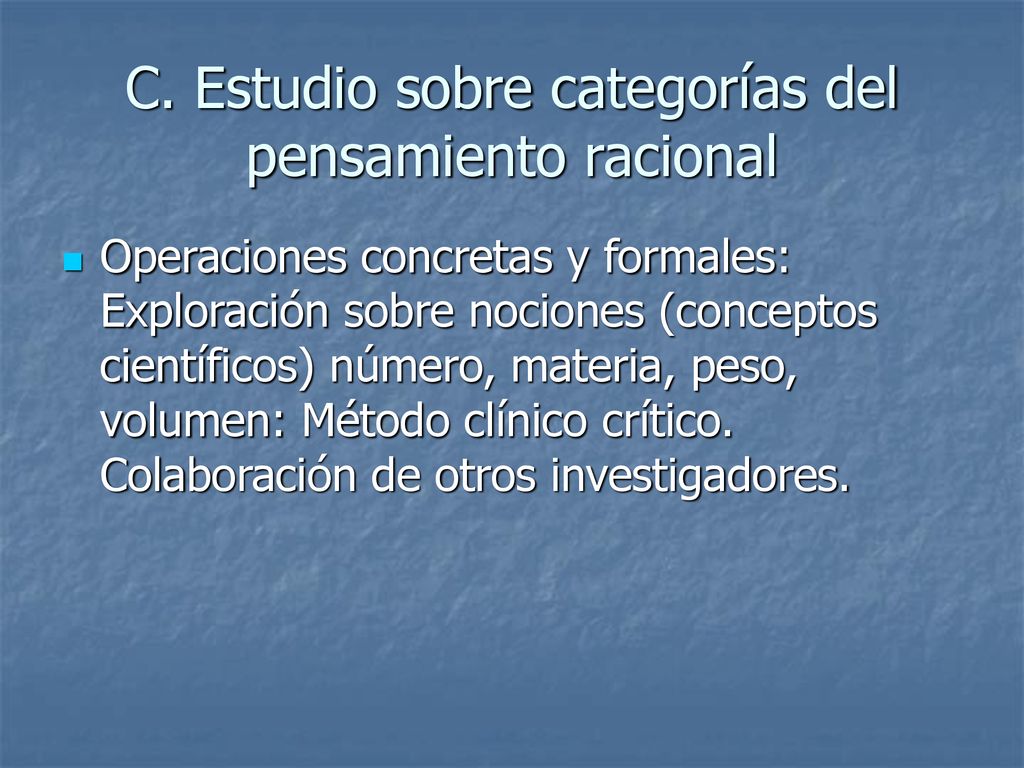 C. Estudio sobre categorías del pensamiento racional

Operaciones concretas y formales: Exploración sobre nociones (conceptos científicos) número, materia, peso, volumen: Método clínico crítico. Colaboración de otros investigadores.